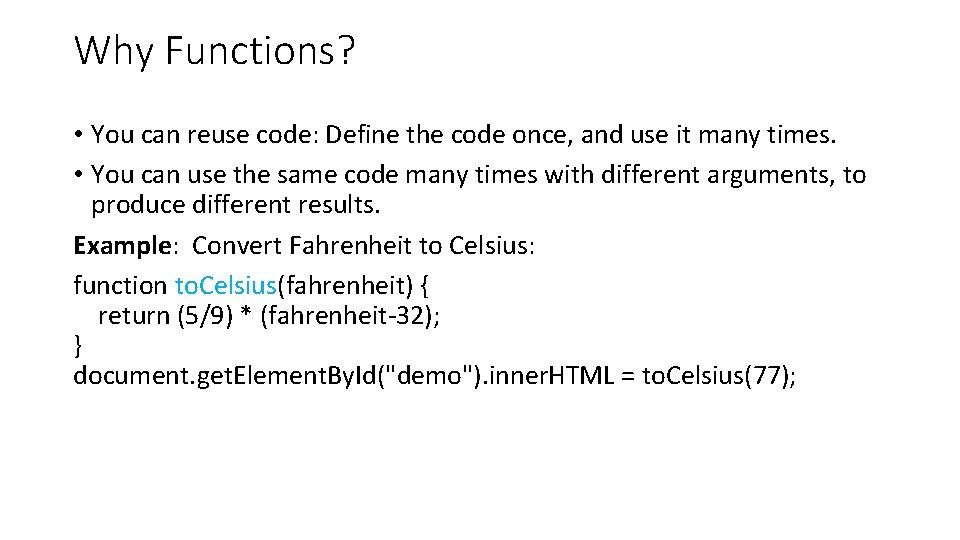 Why Functions?

• You can reuse code: Define the code once, and use it many times.

• You can use the same code many times with different arguments, to produce different results.

Example: Convert Fahrenheit to Celsius:

function toCelsius(fahrenheit) {
 return (5/9) * (fahrenheit-32);
}
document.getElementById("demo").innerHTML = toCelsius(77);